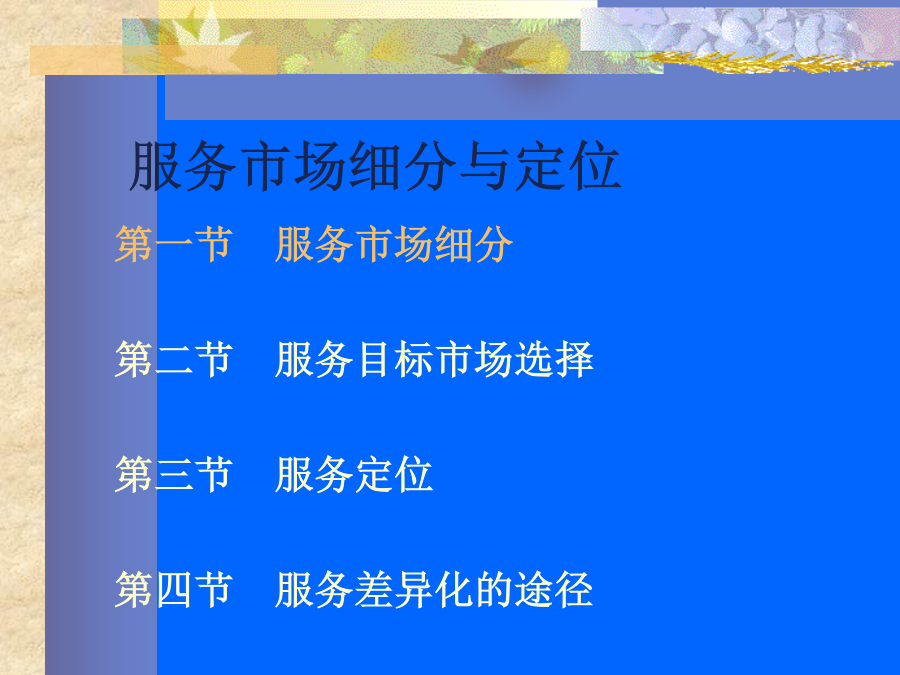 服务市场细分与定位

第一节　服务市场细分

第二节　服务目标市场选择

第三节　服务定位

第四节　服务差异化的途径